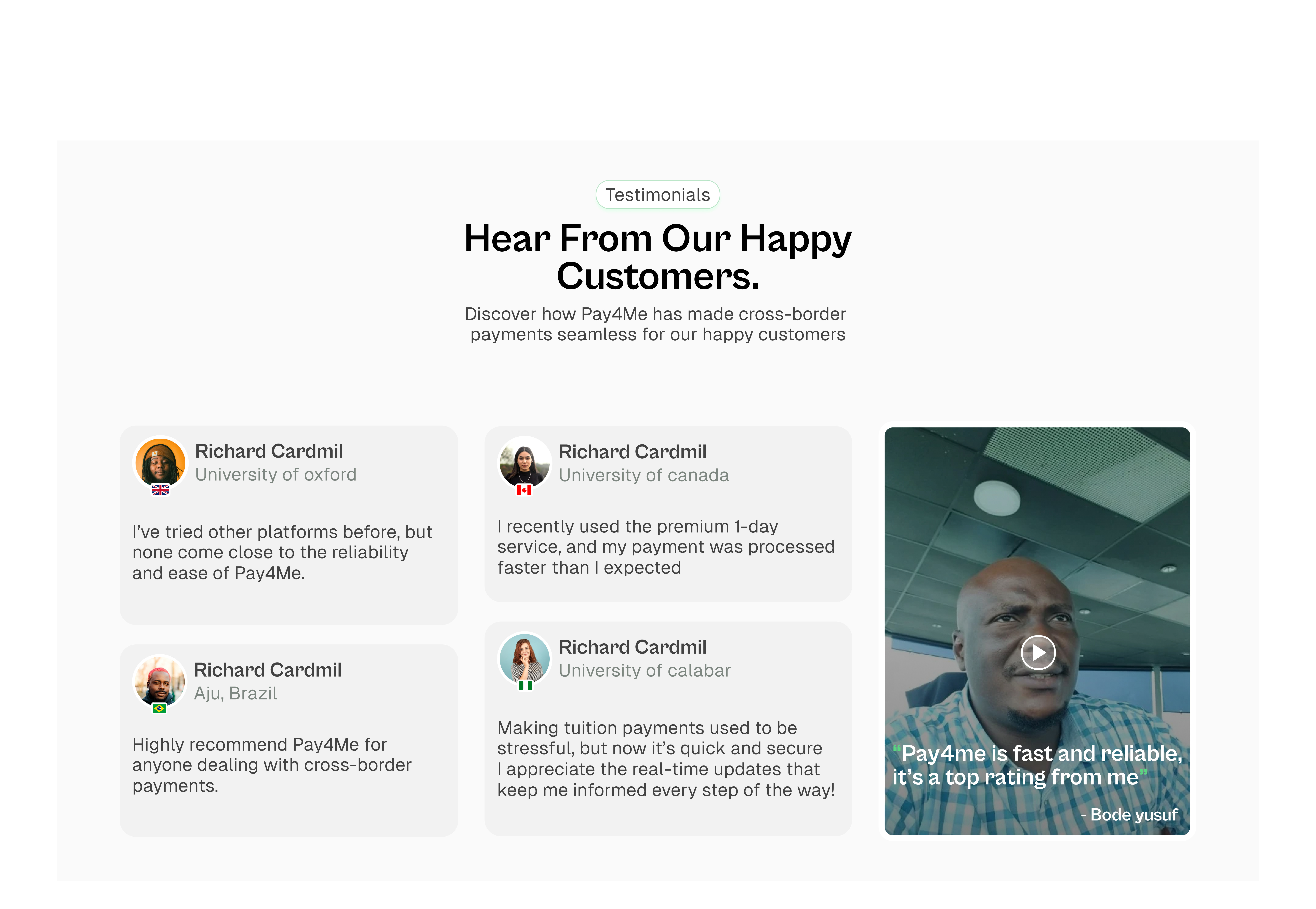 Testimonials

Hear From Our Happy Customers.

Discover how Pay4Me has made cross-border payments seamless for our happy customers

Richard Cardmil
University of oxford

I've tried other platforms before, but none come close to the reliability and ease of Pay4Me.

Richard Cardmil
Aju, Brazil

Highly recommend Pay4Me for anyone dealing with cross-border payments.

Richard Cardmil
University of canada

I recently used the premium 1-day service, and my payment was processed faster than I expected

Richard Cardmil
University of calabar

Making tuition payments used to be stressful, but now it's quick and secure I appreciate the real-time updates that keep me informed every step of the way!

"Pay4me is fast and reliable, it's a top rating from me"

- Bode yusuf